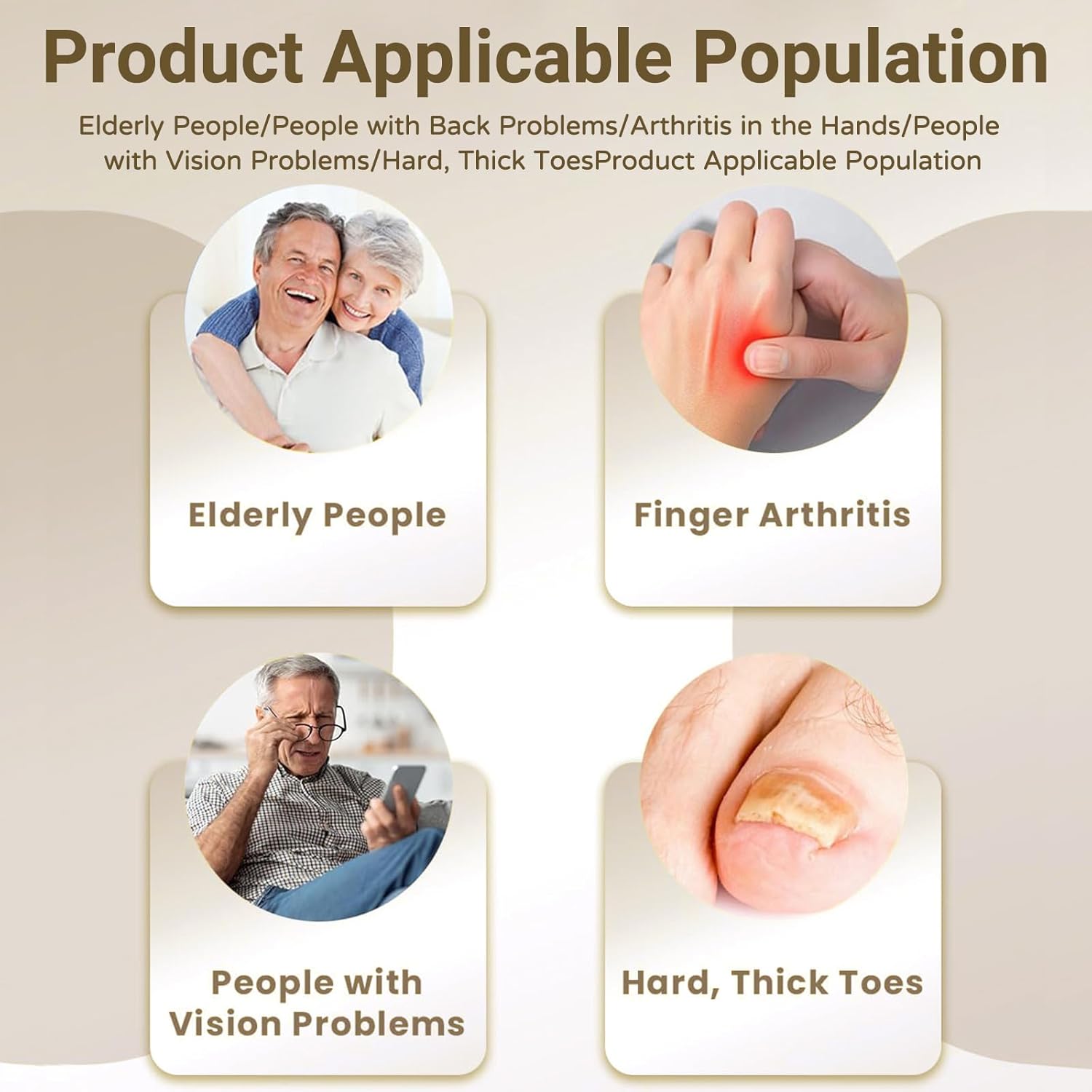 Product Applicable Population

Elderly People/People with Back Problems/Arthritis in the Hands/People with Vision Problems/Hard, Thick ToesProduct Applicable Population

Elderly People

Finger Arthritis

People with Vision Problems

Hard, Thick Toes